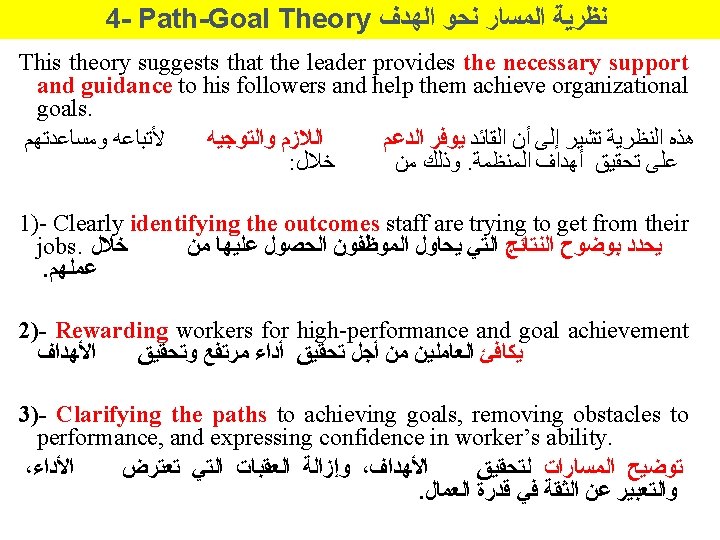 4- Path-Goal Theory نظرية المسار نحو الهدف

This theory suggests that the leader provides the necessary support and guidance to his followers and help them achieve organizational goals.

هذه النظرية تشير إلى أن القائد يوفر الدعم اللازم والتوجيه لأتباعه ومساعدتهم على تحقيق أهداف المنظمة. وذلك من خلال:

1)- Clearly identifying the outcomes staff are trying to get from their jobs. يحدد بوضوح النتائج التي يحاول الموظفون الحصول عليها من خلال عملهم.

2)- Rewarding workers for high-performance and goal achievement يكافئ العاملين من أجل تحقيق أداء مرتفع وتحقيق الأهداف

3)- Clarifying the paths to achieving goals, removing obstacles to performance, and expressing confidence in worker's ability.

توضيح المسارات لتحقيق الأهداف، وإزالة العقبات التي تعترض الأداء، والتعبير عن الثقة في قدرة العمال.